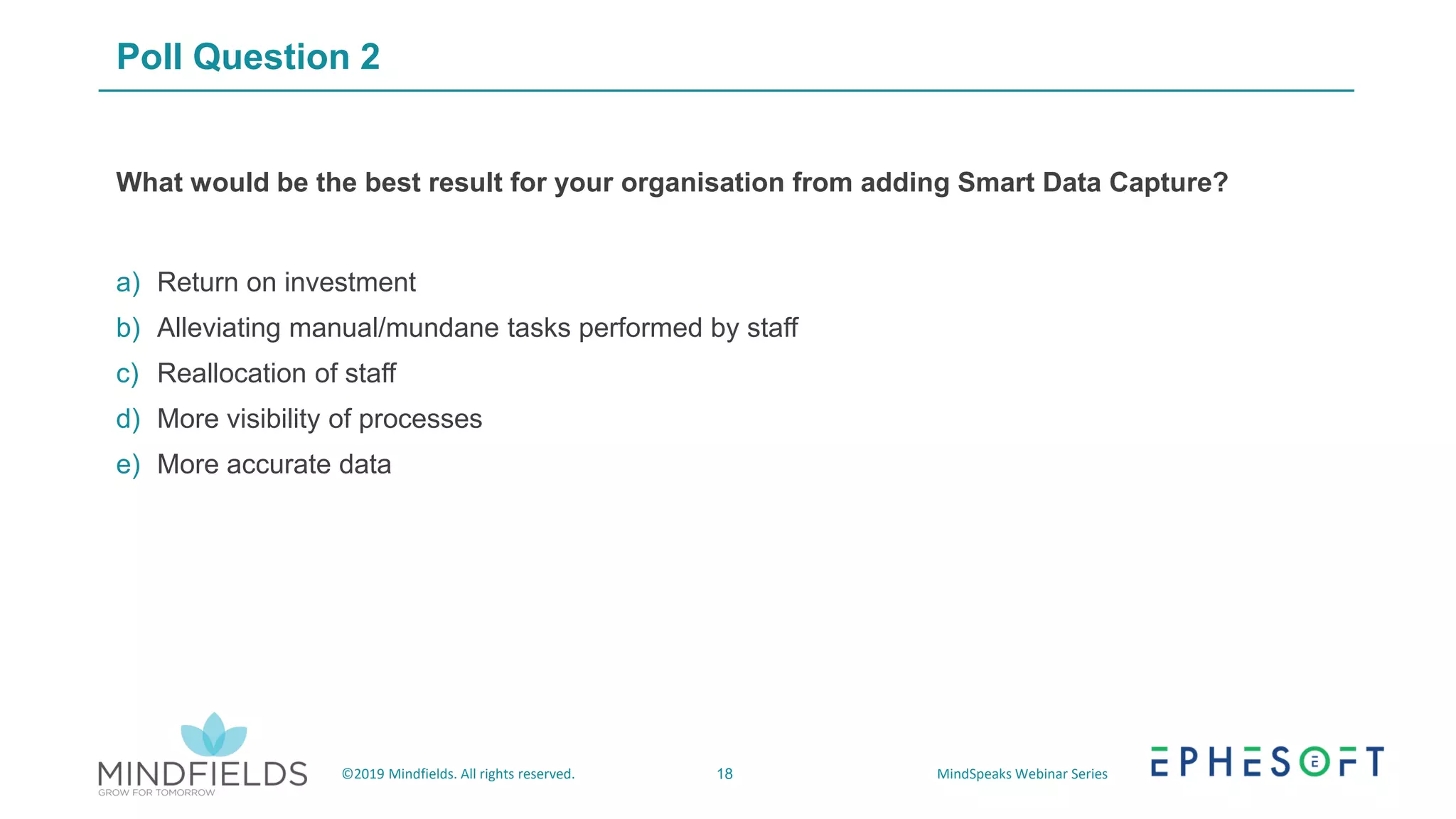 Poll Question 2

What would be the best result for your organisation from adding Smart Data Capture?

a) Return on investment
b) Alleviating manual/mundane tasks performed by staff
c) Reallocation of staff
d) More visibility of processes
e) More accurate data

MINDFIELDS
GROW FOR TOMORROW

©2019 Mindfields. All rights reserved.

18

MindSpeaks Webinar Series

EPHESOFT